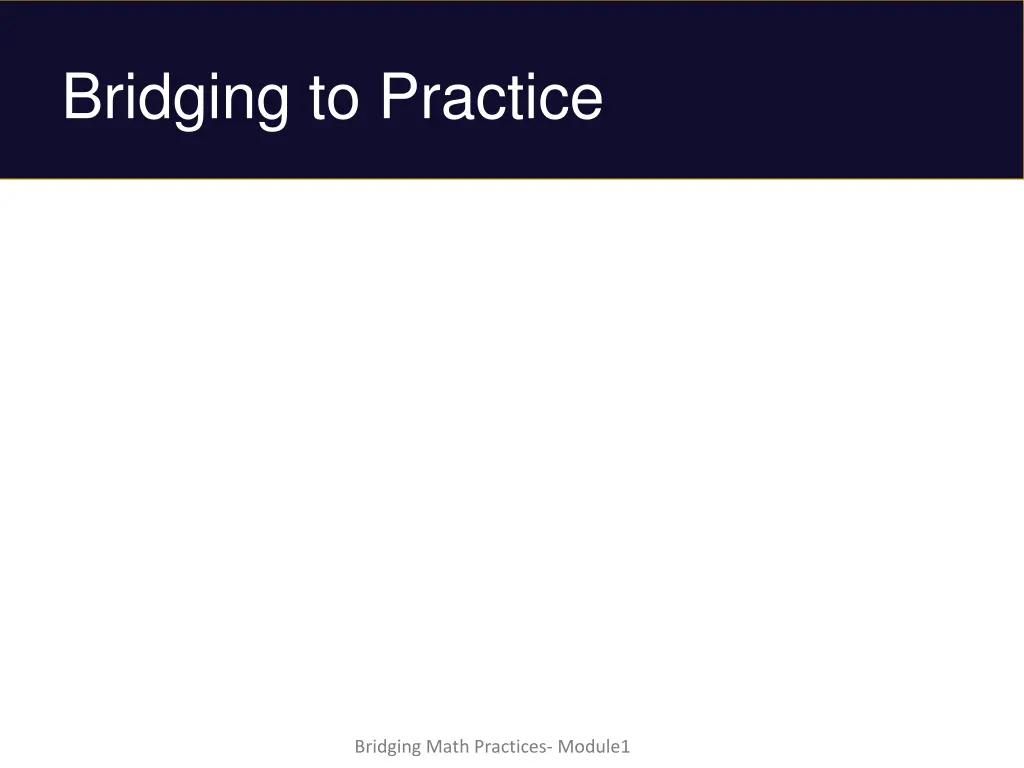 Bridging to Practice

Bridging Math Practices- Module1